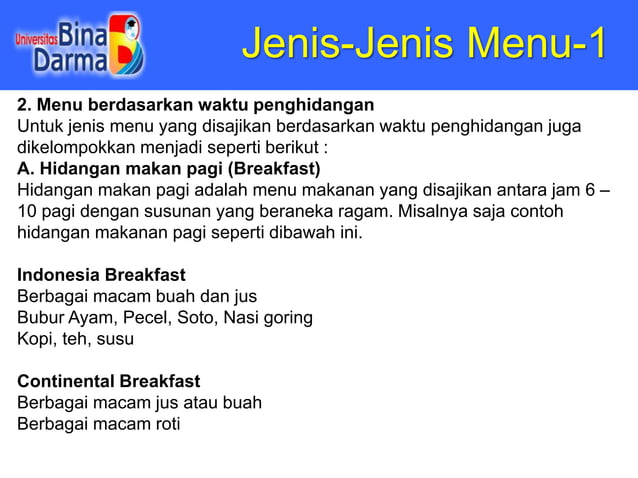 Universitas Bina Darma

Jenis-Jenis Menu-1

2. Menu berdasarkan waktu penghidangan
Untuk jenis menu yang disajikan berdasarkan waktu penghidangan juga dikelompokkan menjadi seperti berikut :
A. Hidangan makan pagi (Breakfast)
Hidangan makan pagi adalah menu makanan yang disajikan antara jam 6 – 10 pagi dengan susunan yang beraneka ragam. Misalnya saja contoh hidangan makanan pagi seperti dibawah ini.

Indonesia Breakfast
Berbagai macam buah dan jus
Bubur Ayam, Pecel, Soto, Nasi goring
Kopi, teh, susu

Continental Breakfast
Berbagai macam jus atau buah
Berbagai macam roti